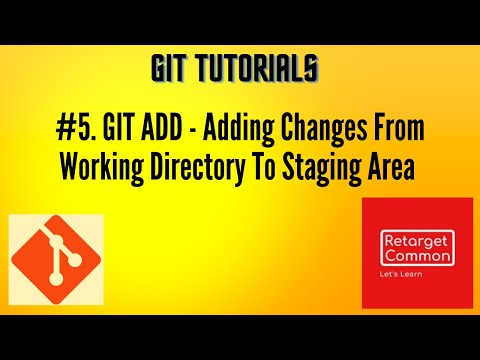 GIT TUTORIALS

#5. GIT ADD - Adding Changes From Working Directory To Staging Area

Retarget Common

Let's Learn